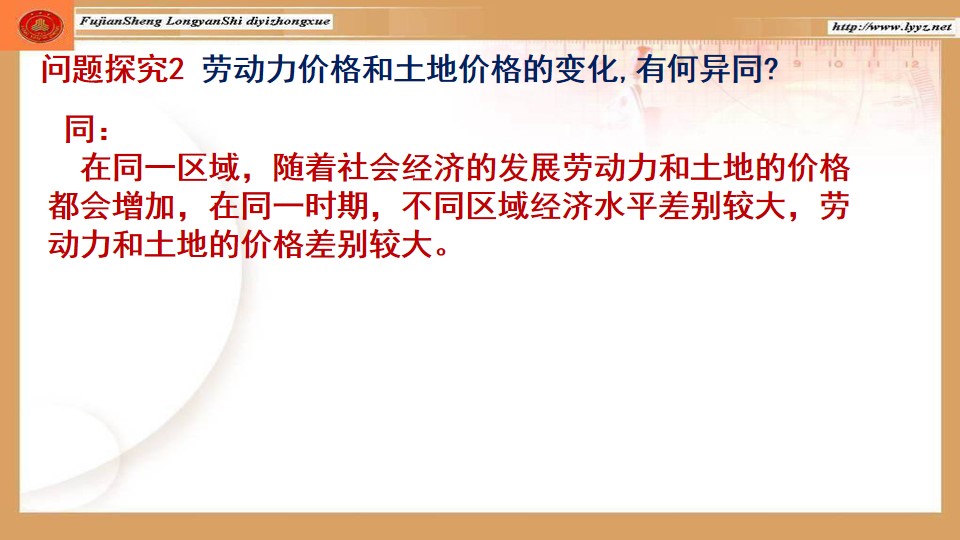 FujianSheng LongyanShi diyizhongxue

http://www.lyyz.net

问题探究2 劳动力价格和土地价格的变化, 有何异同?

同:

在同一区域，随着社会经济的发展劳动力和土地的价格都会增加，在同一时期，不同区域经济水平差别较大，劳动力和土地的价格差别较大。